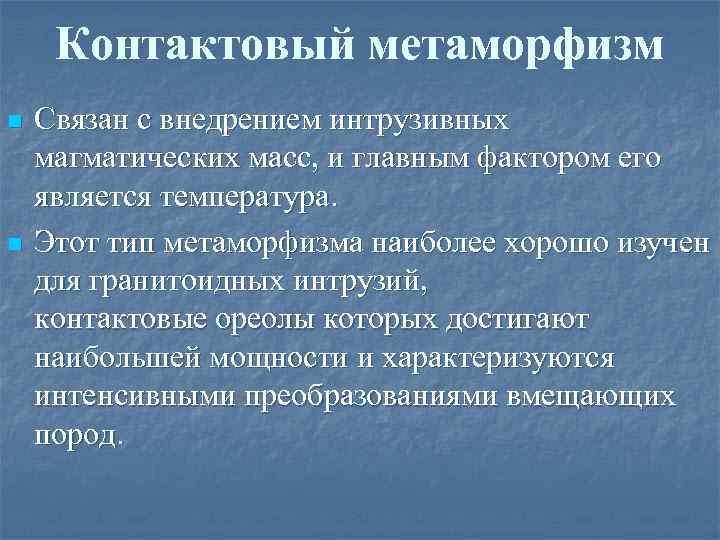 Контактовый метаморфизм

Связан с внедрением интрузивных магматических масс, и главным фактором его является температура.

Этот тип метаморфизма наиболее хорошо изучен для гранитоидных интрузий, контактовые ореолы которых достигают наибольшей мощности и характеризуются интенсивными преобразованиями вмещающих пород.